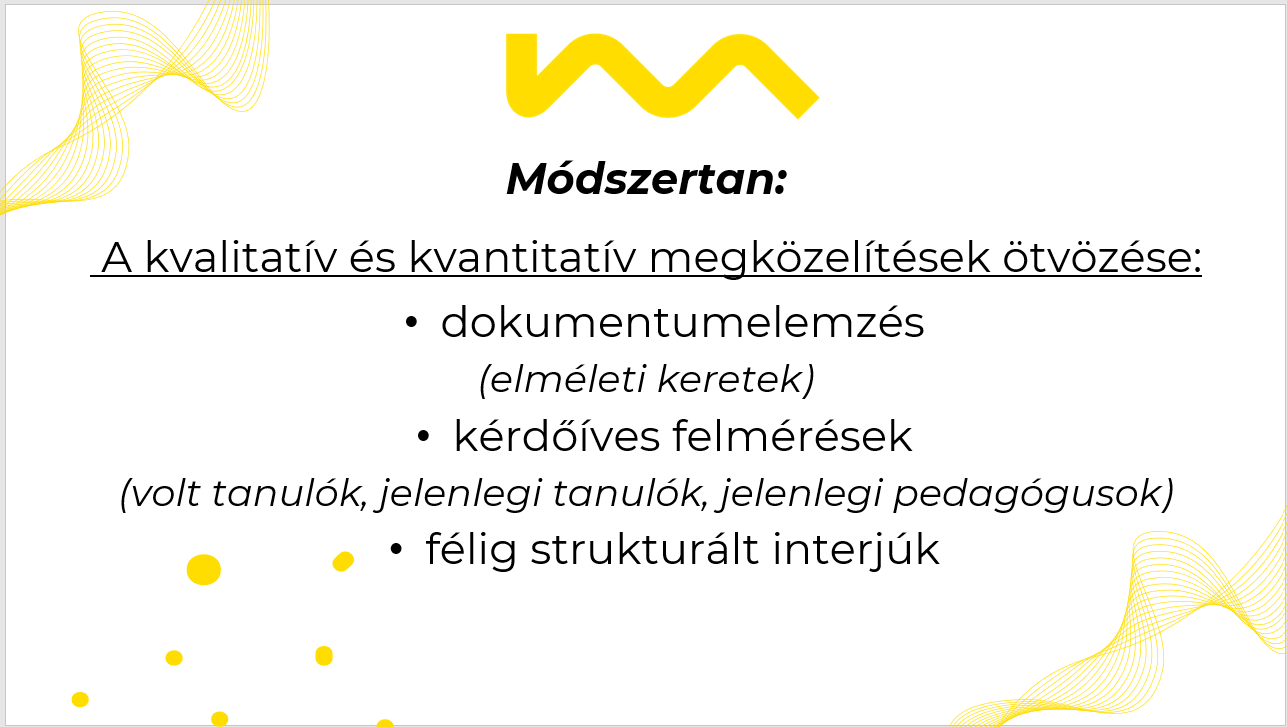 Módszertan:

A kvalitatív és kvantitatív megközelítések ötvözése:

• dokumentumelemzés
(elméleti keretek)
• kérdőíves felmérések
(volt tanulók, jelenlegi tanulók, jelenlegi pedagógusok)
• félig strukturált interjúk